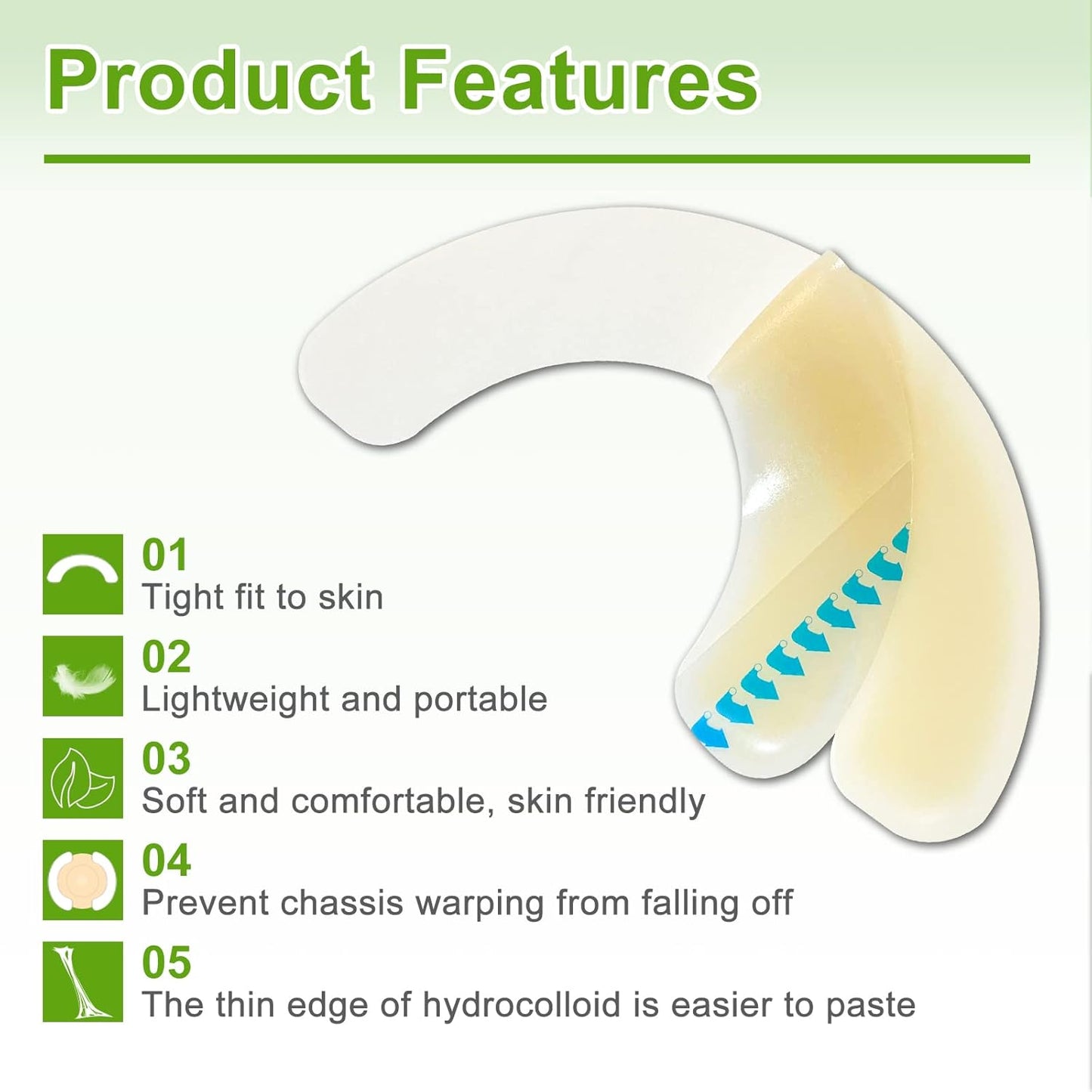 Product Features

01
Tight fit to skin

02
Lightweight and portable

03
Soft and comfortable, skin friendly

04
Prevent chassis warping from falling off

05
The thin edge of hydrocolloid is easier to paste